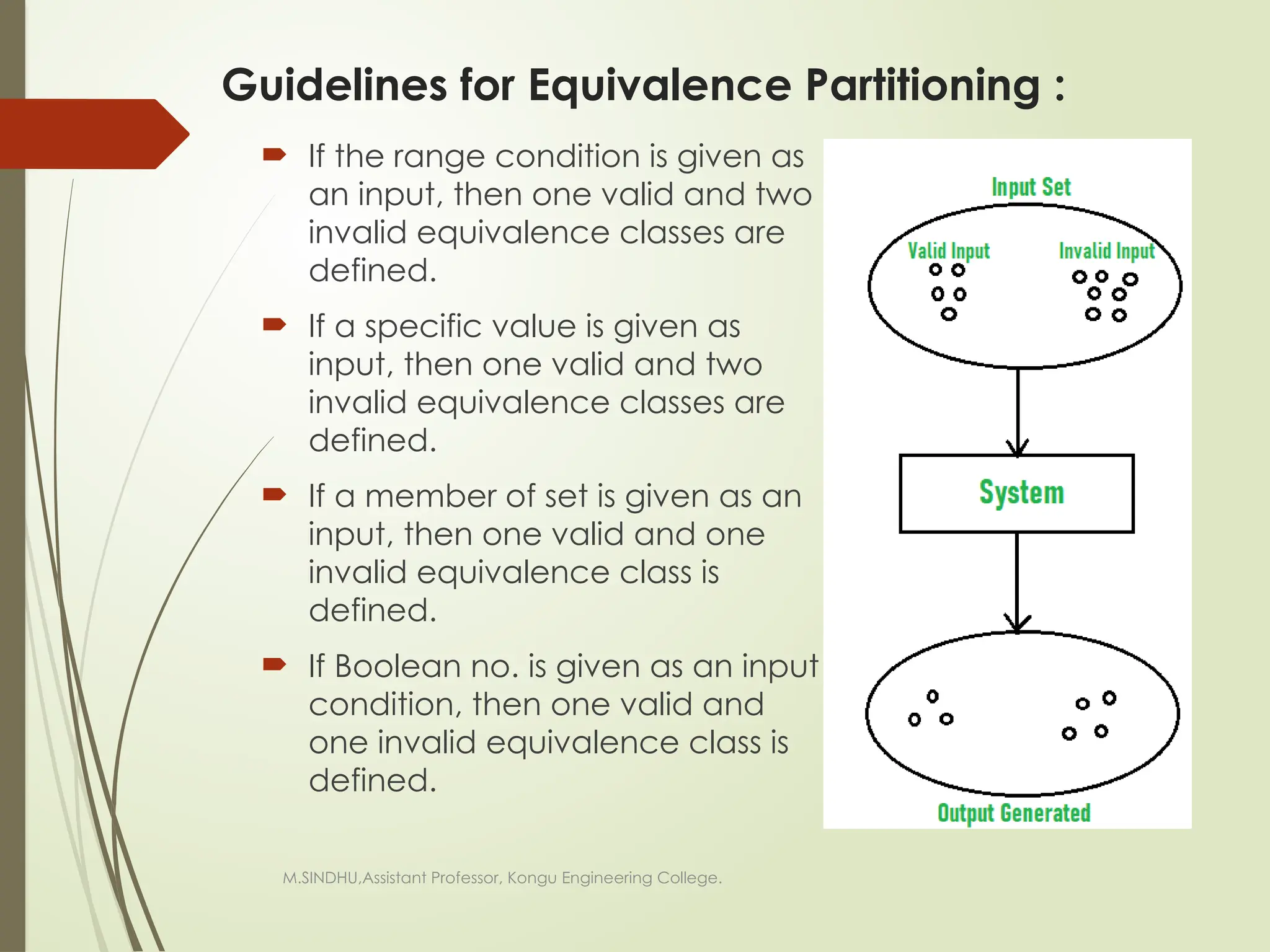 Guidelines for Equivalence Partitioning :

If the range condition is given as an input, then one valid and two invalid equivalence classes are defined.

If a specific value is given as input, then one valid and two invalid equivalence classes are defined.

If a member of set is given as an input, then one valid and one invalid equivalence class is defined.

If Boolean no. is given as an input condition, then one valid and one invalid equivalence class is defined.

Input Set

Valid Input

Invalid Input

System

Output Generated

M.SINDHU,Assistant Professor, Kongu Engineering College.